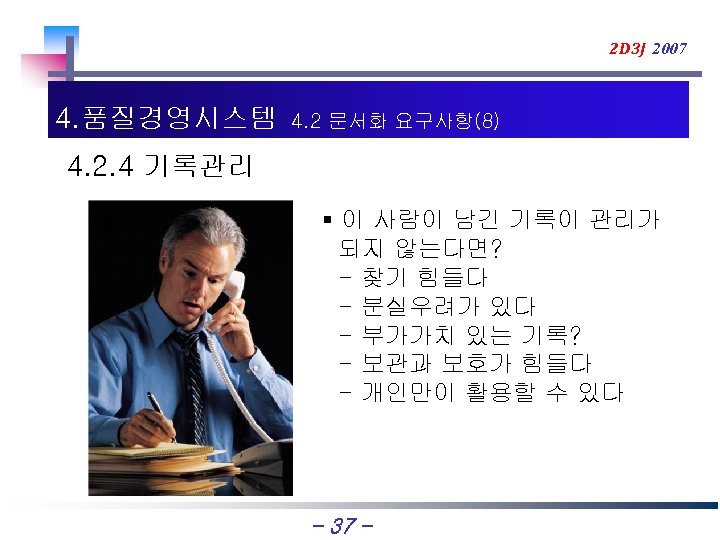 2D3J 2007

4.품질경영시스템 4.2 문서화 요구사항(8)

4.2.4 기록관리

▪ 이 사람이 남긴 기록이 관리가 되지 않는다면?
- 찾기 힘들다
- 분실우려가 있다
- 부가가치 있는 기록?
- 보관과 보호가 힘들다
- 개인만이 활용할 수 있다

- 37 -